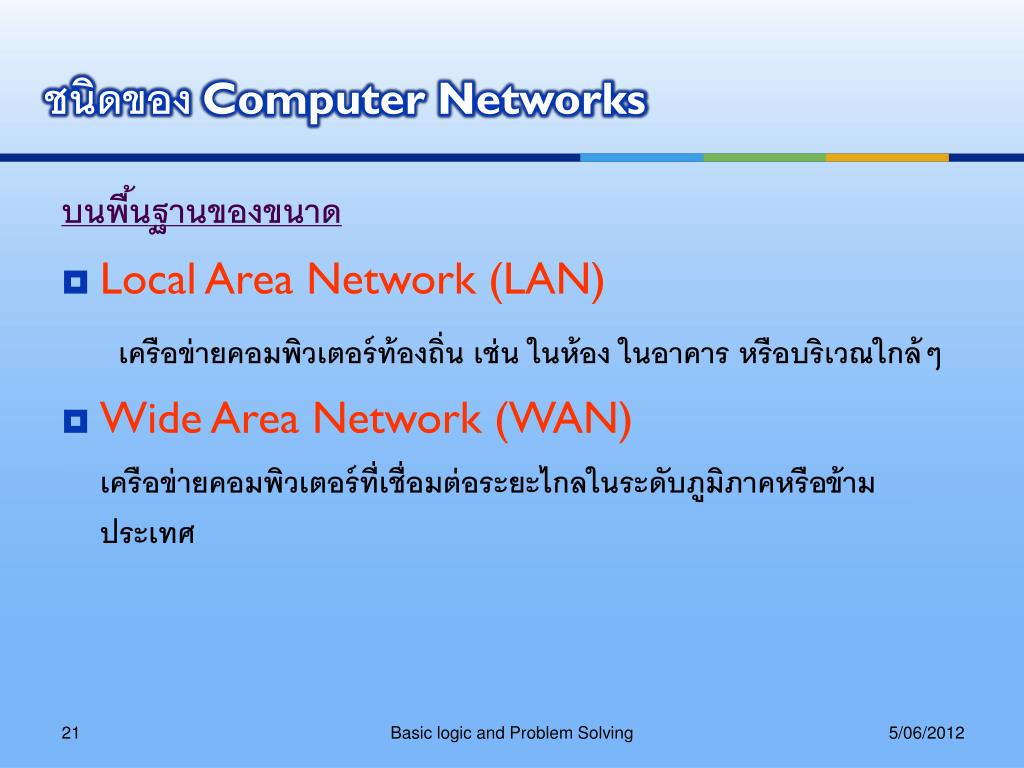 ชนิดของ Computer Networks

บนพื้นฐานของขนาด

Local Area Network (LAN)

เครือข่ายคอมพิวเตอร์ท้องถิ่น เช่น ในห้อง ในอาคาร หรือบริเวณใกล้ๆ

Wide Area Network (WAN)

เครือข่ายคอมพิวเตอร์ที่เชื่อมต่อระยะไกลในระดับภูมิภาคหรือข้ามประเทศ

21

Basic logic and Problem Solving

5/06/2012